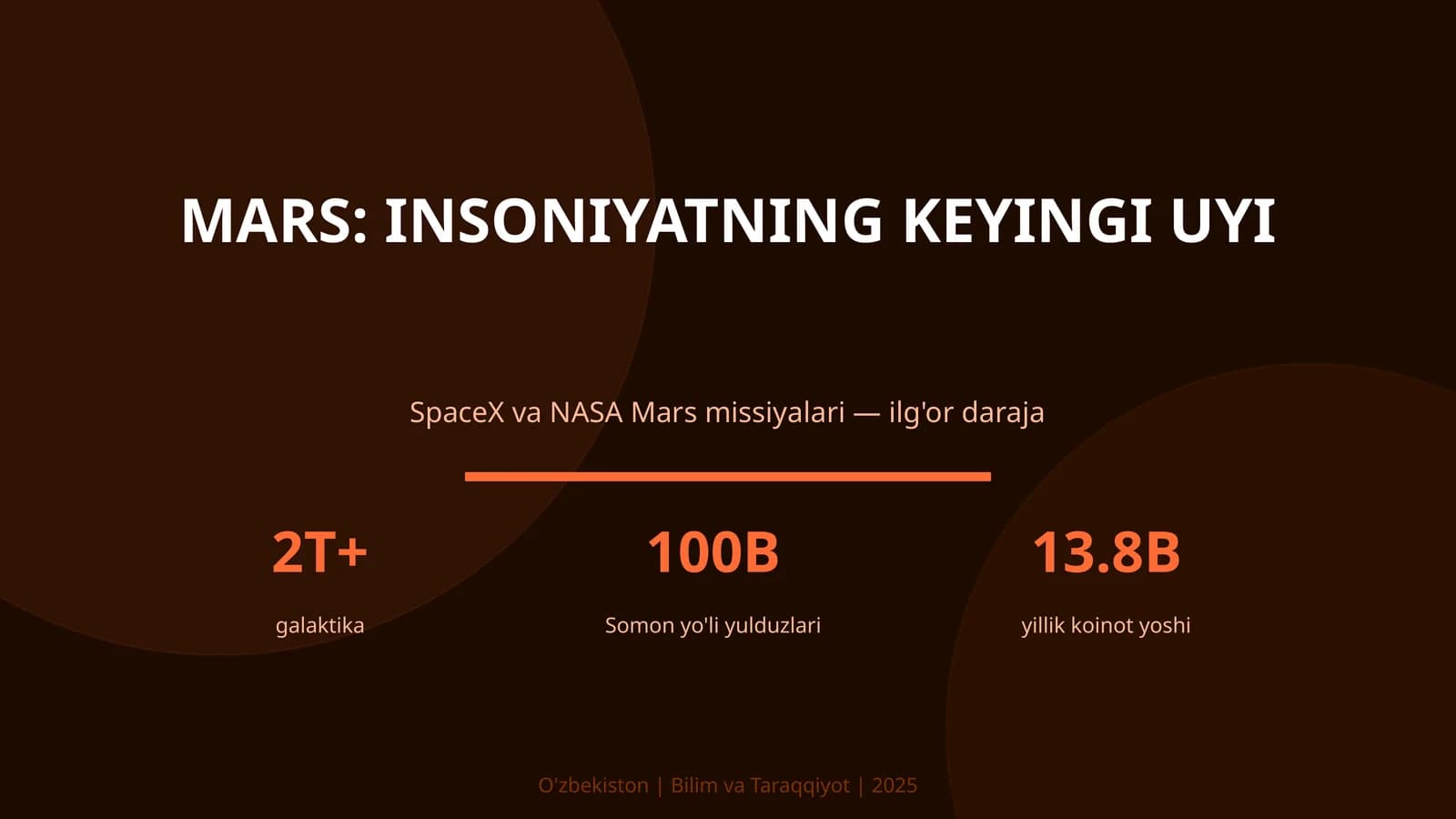 MARS: INSONIYATNING KEYINGI UYI

SpaceX va NASA Mars missiyalari — ilg'or daraja

2T+
galaktika

100B
Somon yo'li yulduzlari

13.8B
yillik koinot yoshi

O'zbekiston | Bilim va Taraqqiyot | 2025